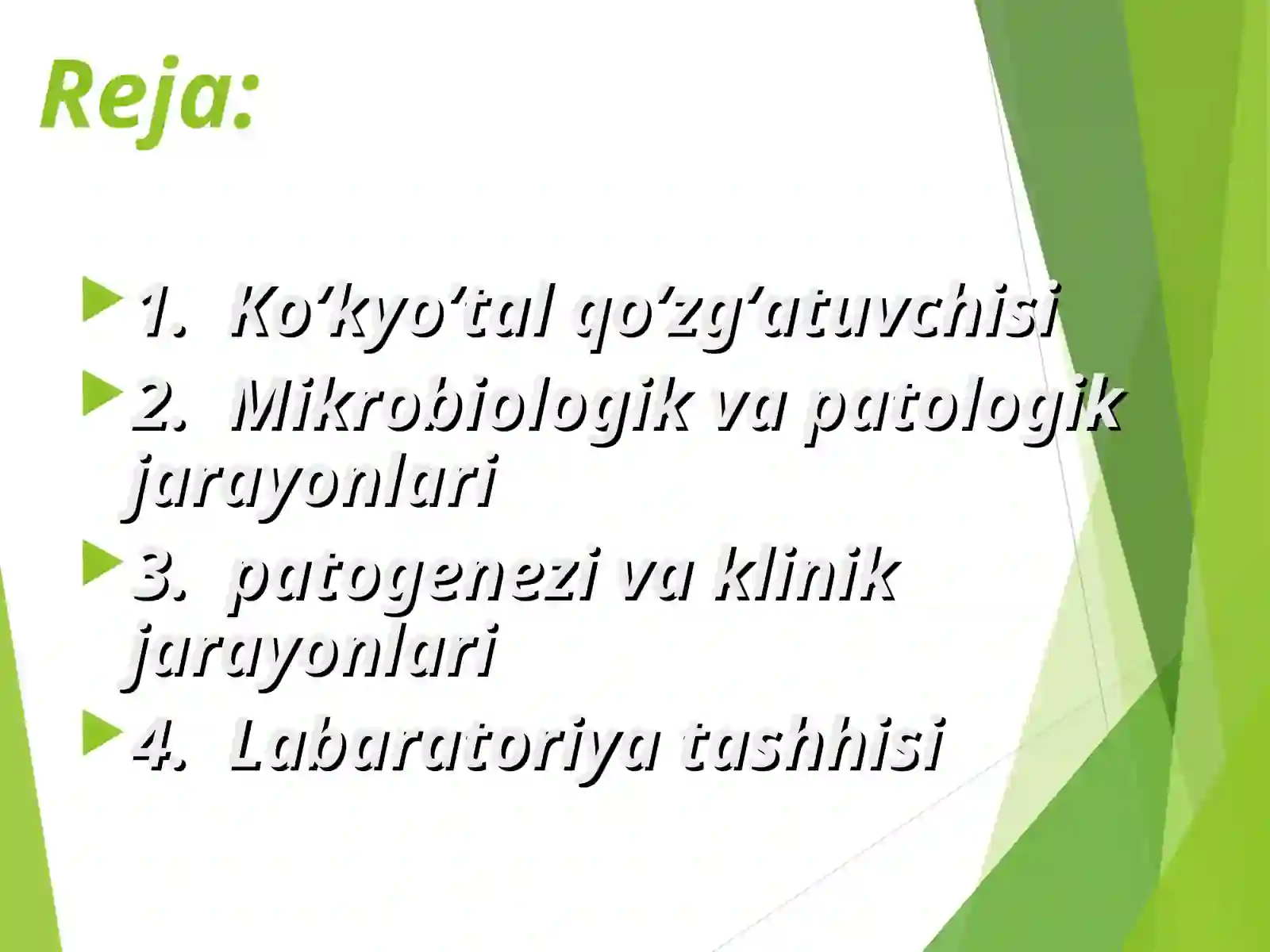 Reja:

1. Ko‘kyo‘tal qo‘zg‘atuvchisi

2. Mikrobiologik va patologik jarayonlari

3. patogenezi va klinik jarayonlari

4. Labaratoriya tashhisi